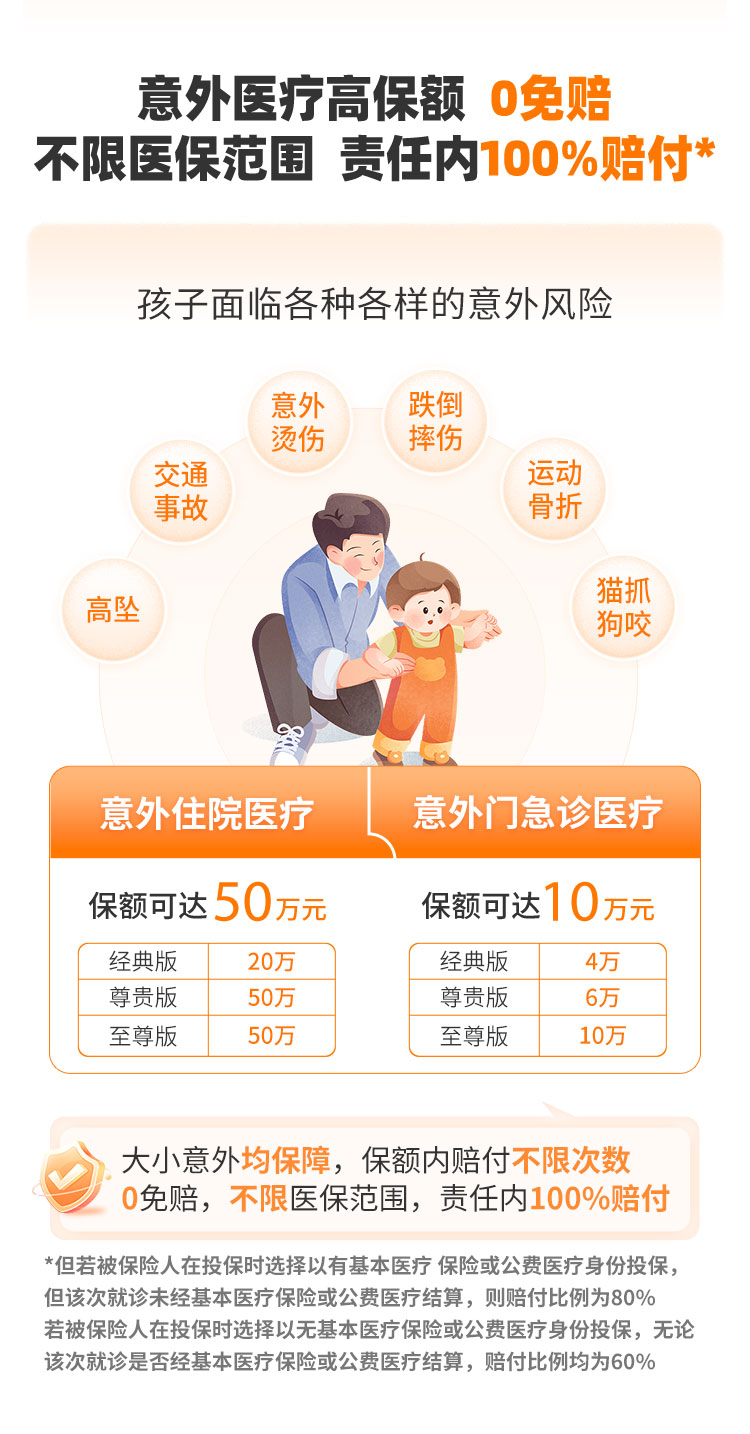 意外医疗高保额 0免赔
不限医保范围 责任内100%赔付*

孩子面临各种各样的意外风险

高坠
交通事故
意外烫伤
跌倒摔伤
运动骨折
猫抓狗咬

意外住院医疗
保额可达50万元

| 经典版 | 20万 |
|---|---|
| 尊贵版 | 50万 |
| 至尊版 | 50万 |

意外门急诊医疗
保额可达10万元

| 经典版 | 4万 |
|---|---|
| 尊贵版 | 6万 |
| 至尊版 | 10万 |

大小意外均保障，保额内赔付不限次数
0免赔，不限医保范围，责任内100%赔付

*但若被保险人在投保时选择以有基本医疗 保险或公费医疗身份投保，但该次就诊未经基本医疗保险或公费医疗结算，则赔付比例为80%
若被保险人在投保时选择以无基本医疗保险或公费医疗身份投保，无论该次就诊是否经基本医疗保险或公费医疗结算，赔付比例均为60%